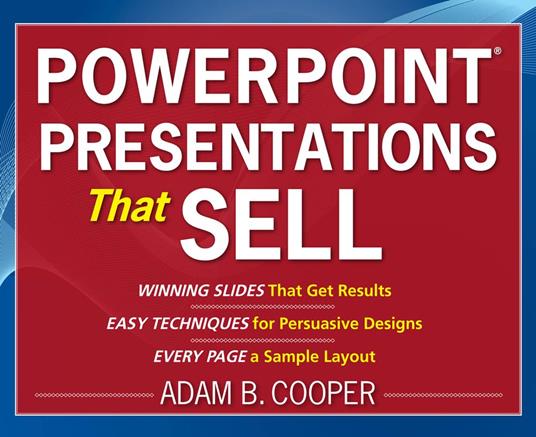 POWERPOINT®
PRESENTATIONS
That SELL

WINNING SLIDES That Get Results
EASY TECHNIQUES for Persuasive Designs
EVERY PAGE a Sample Layout

ADAM B. COOPER